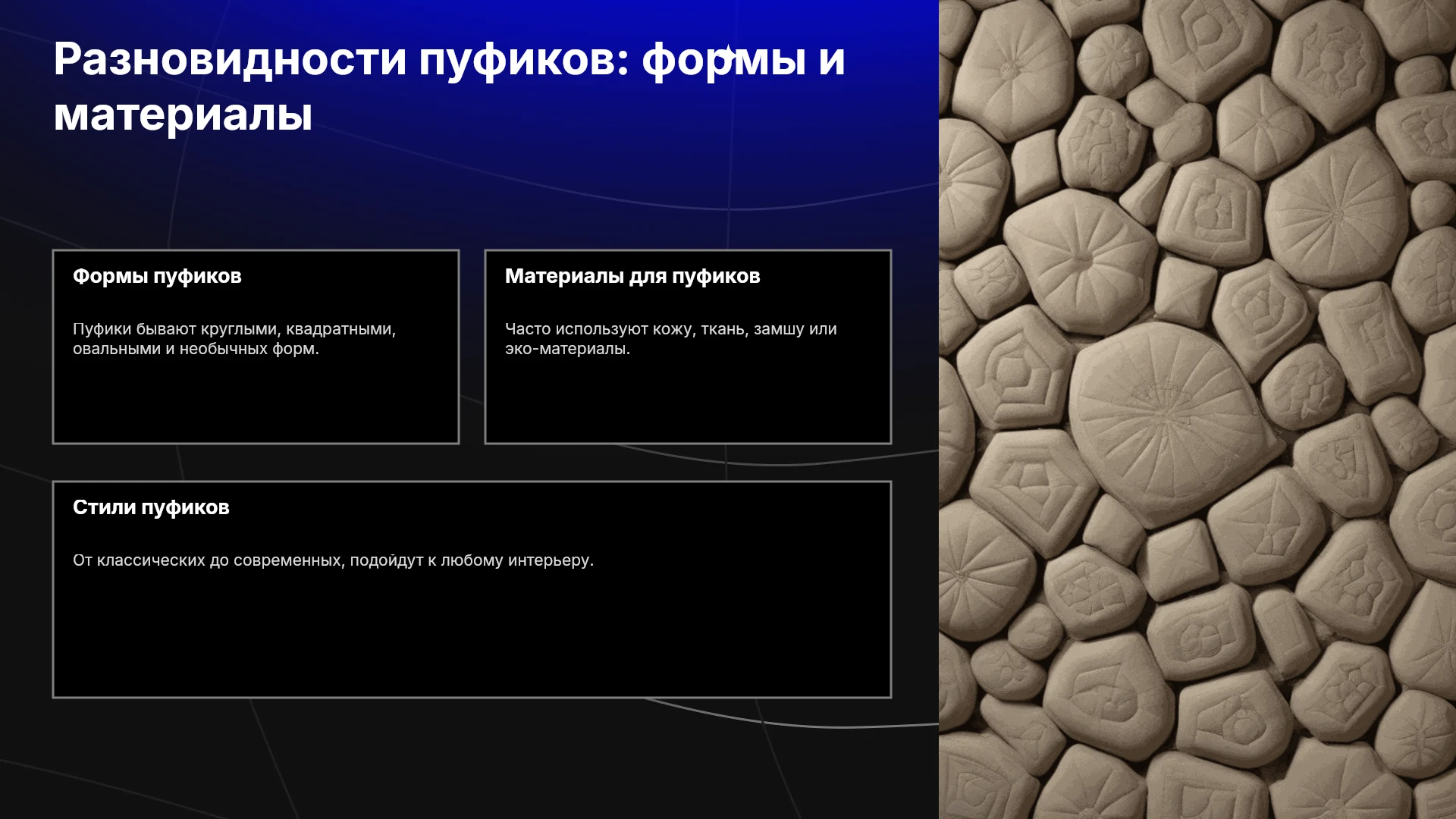 Разновидности пуфиков: формы и материалы

Формы пуфиков

Пуфики бывают круглыми, квадратными, овальными и необычных форм.

Материалы для пуфиков

Часто используют кожу, ткань, замшу или эко-материалы.

Стили пуфиков

От классических до современных, подойдут к любому интерьеру.